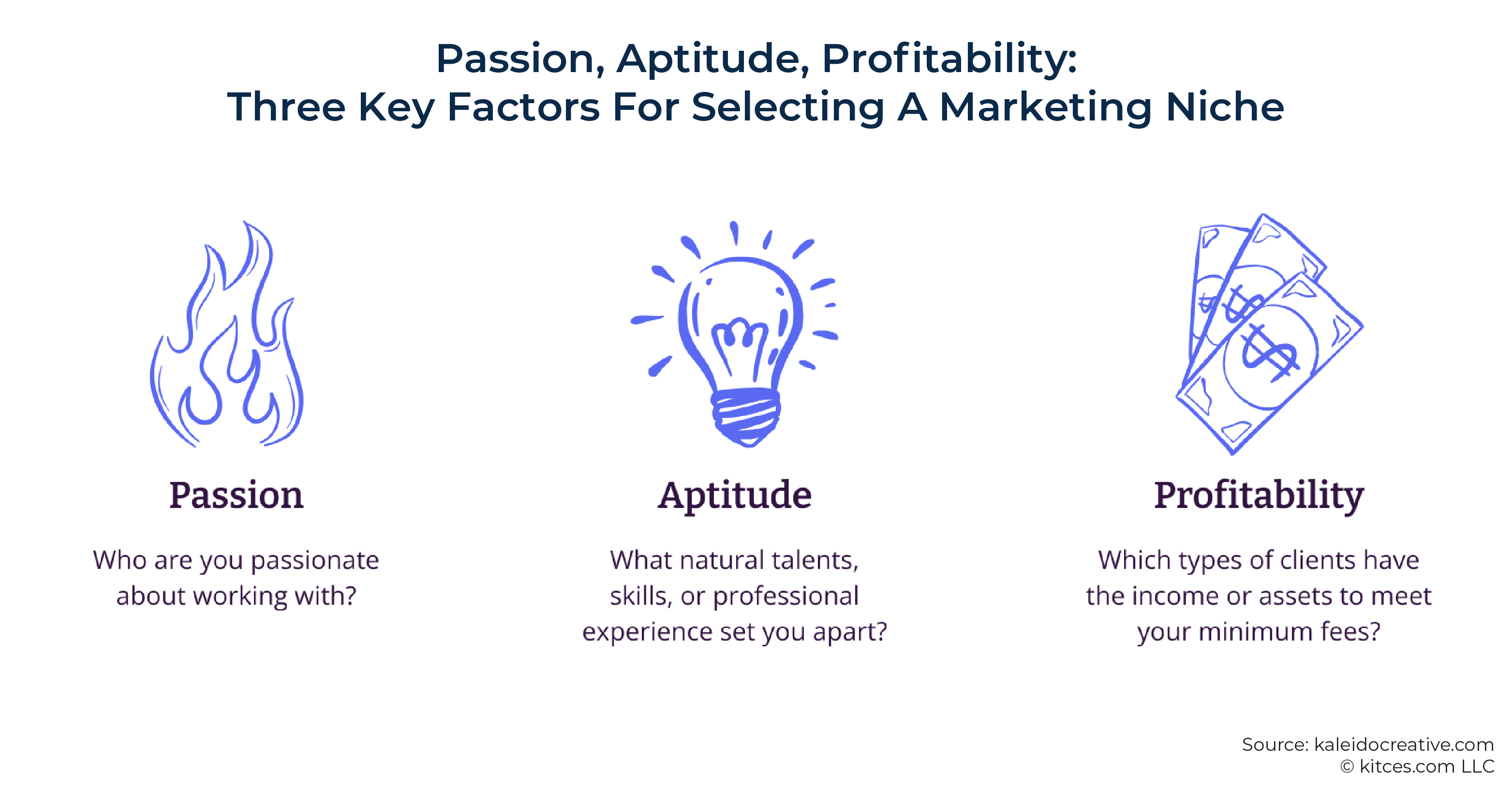 Passion, Aptitude, Profitability:
Three Key Factors For Selecting A Marketing Niche

Passion

Who are you passionate about working with?

Aptitude

What natural talents, skills, or professional experience set you apart?

Profitability

Which types of clients have the income or assets to meet your minimum fees?

Source: kaleidocreative.com
© kitces.com LLC